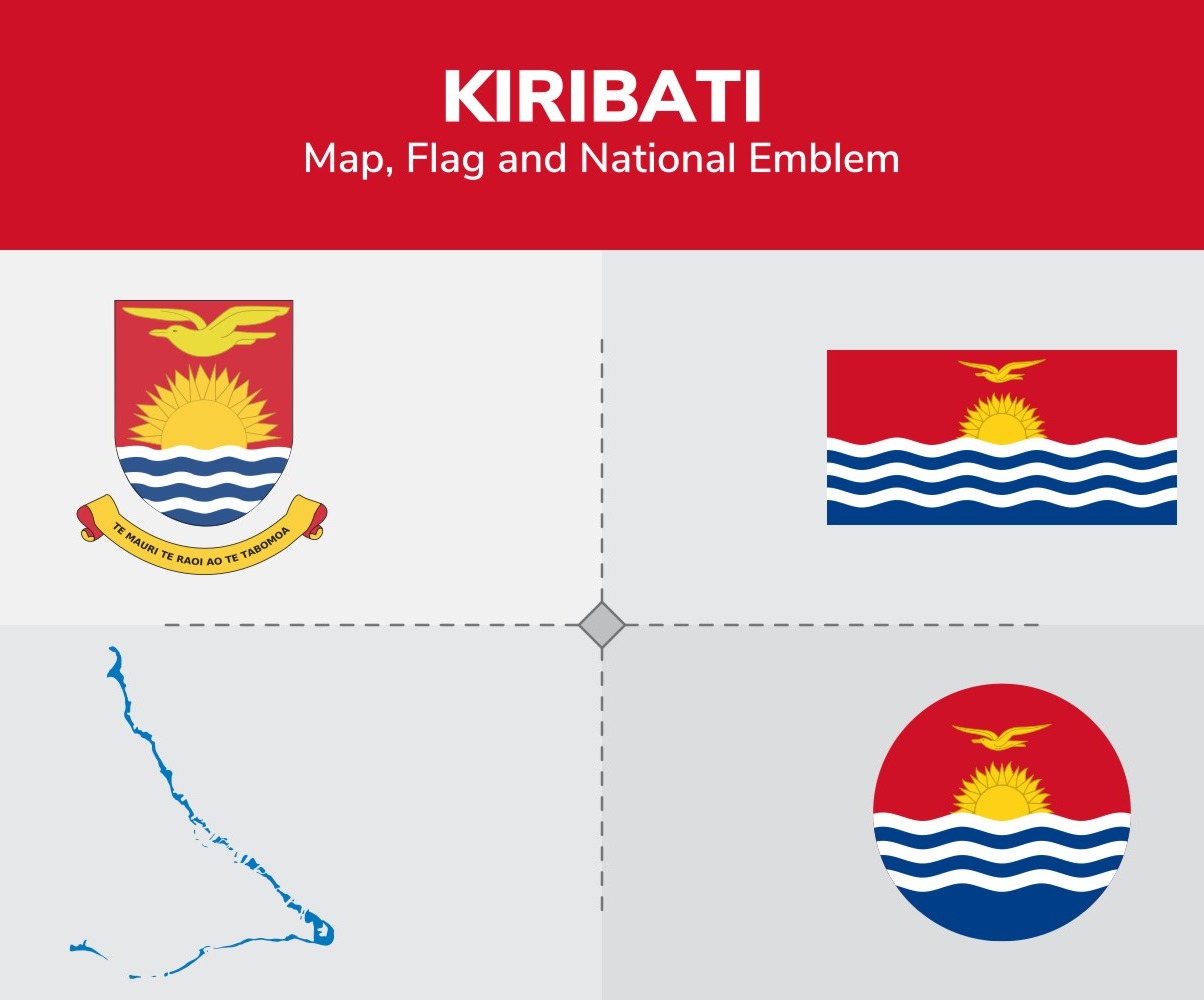 KIRIBATI
Map, Flag and National Emblem

TE MAURI TE RAOI AO TE TABOMOA